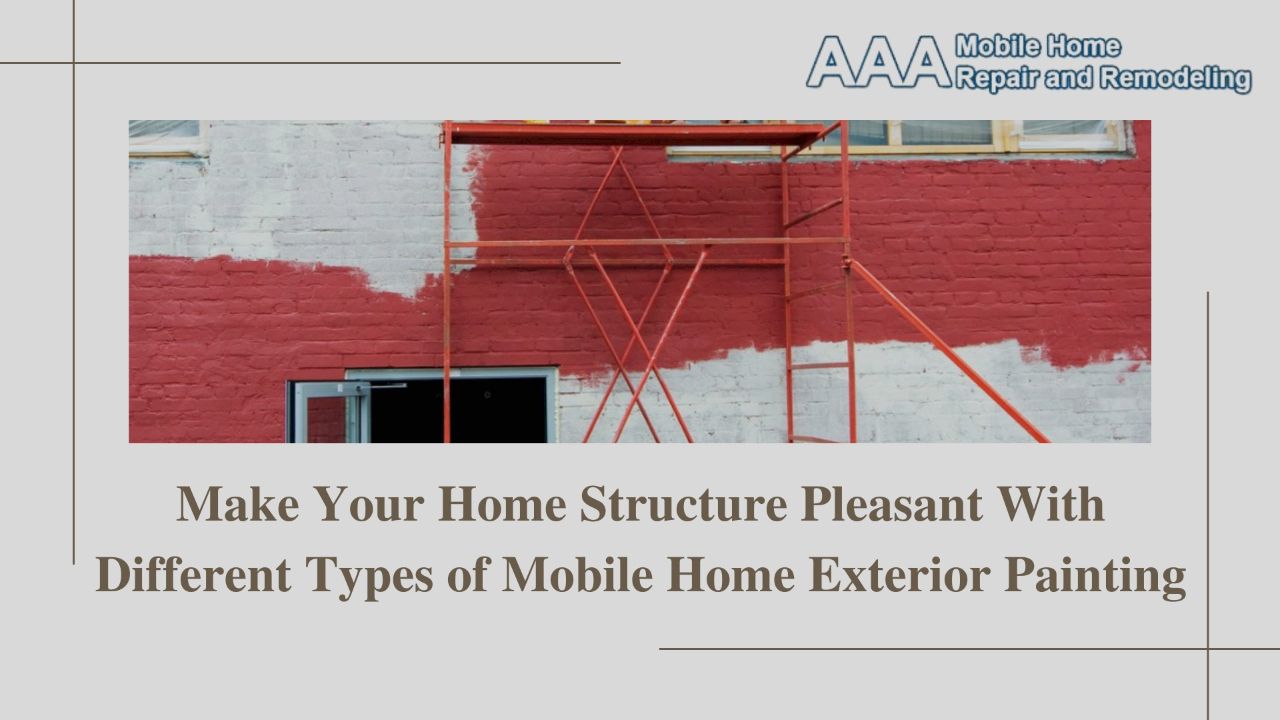 AAA Mobile Home Repair and Remodeling

Make Your Home Structure Pleasant With Different Types of Mobile Home Exterior Painting